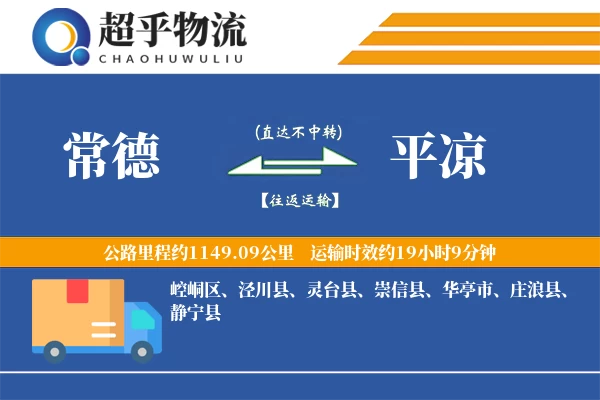 超乎物流
CHAOHUWULIU

常德

(直达不中转)

【往返运输】

平凉

公路里程约1149.09公里　运输时效约19小时9分钟

崆峒区、泾川县、灵台县、崇信县、华亭市、庄浪县、静宁县